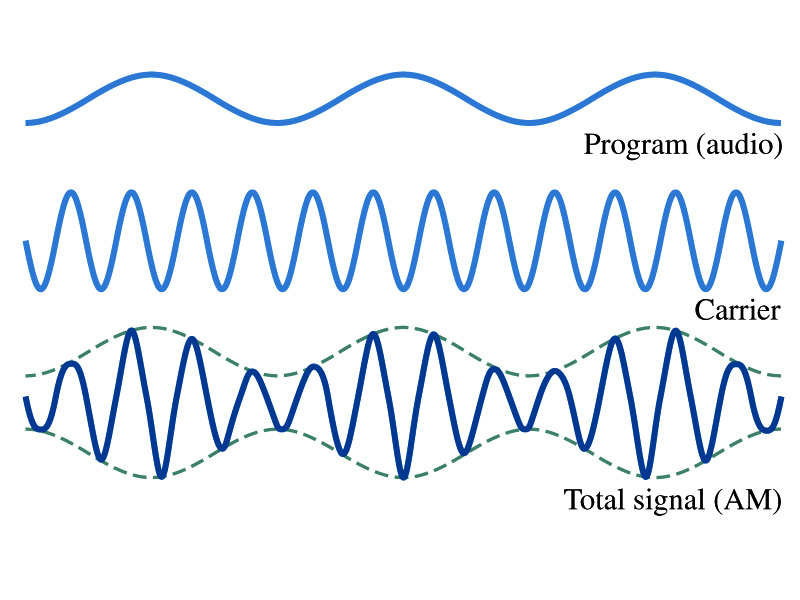 Program (audio)

Carrier

Total signal (AM)